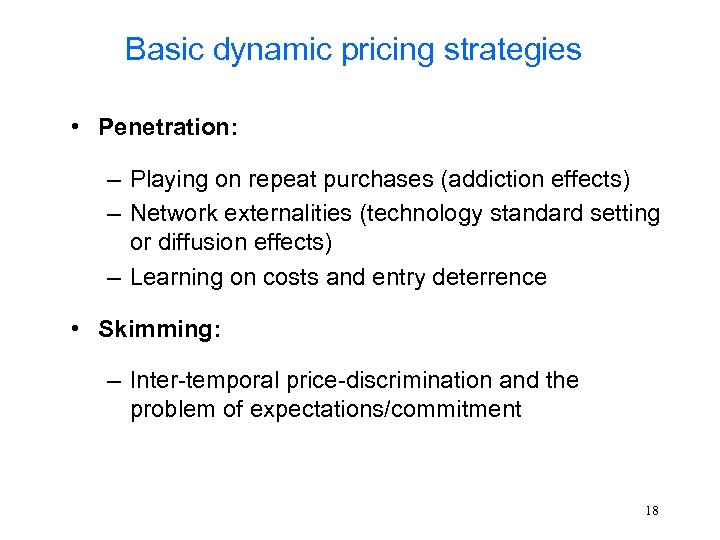 Basic dynamic pricing strategies

• Penetration:

– Playing on repeat purchases (addiction effects)
– Network externalities (technology standard setting or diffusion effects)
– Learning on costs and entry deterrence

• Skimming:

– Inter-temporal price-discrimination and the problem of expectations/commitment

18